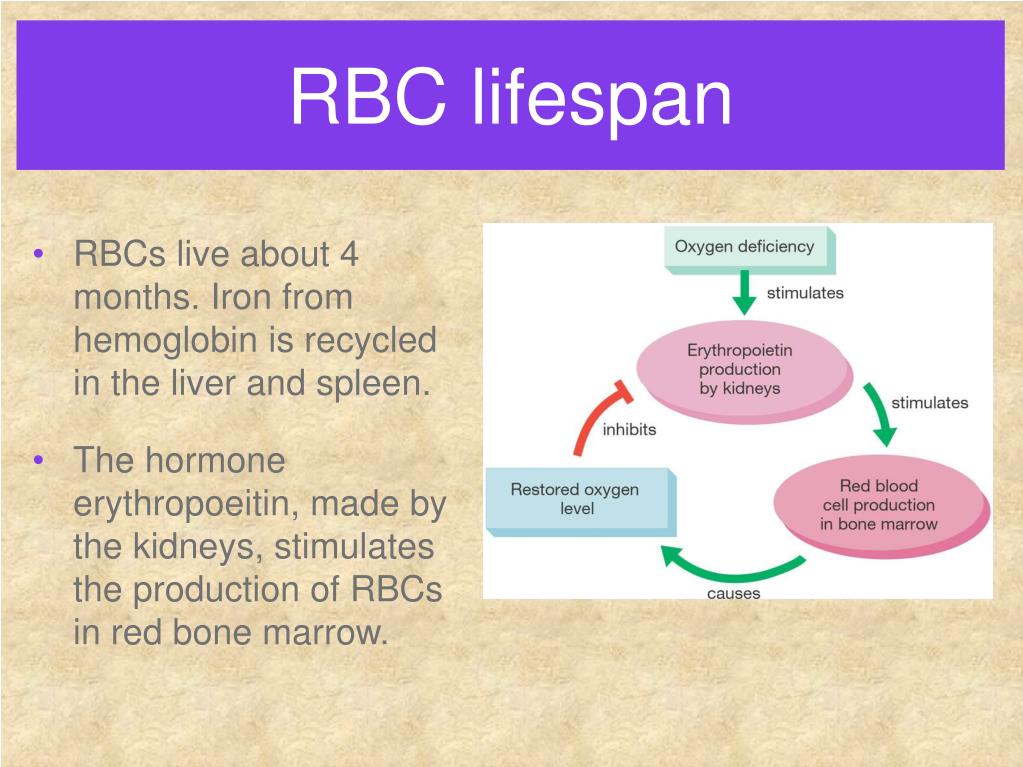 RBC lifespan

• RBCs live about 4 months. Iron from hemoglobin is recycled in the liver and spleen.

• The hormone erythropoeitin, made by the kidneys, stimulates the production of RBCs in red bone marrow.

Oxygen deficiency

stimulates

Erythropoietin production by kidneys

stimulates

Red blood cell production in bone marrow

causes

Restored oxygen level

inhibits